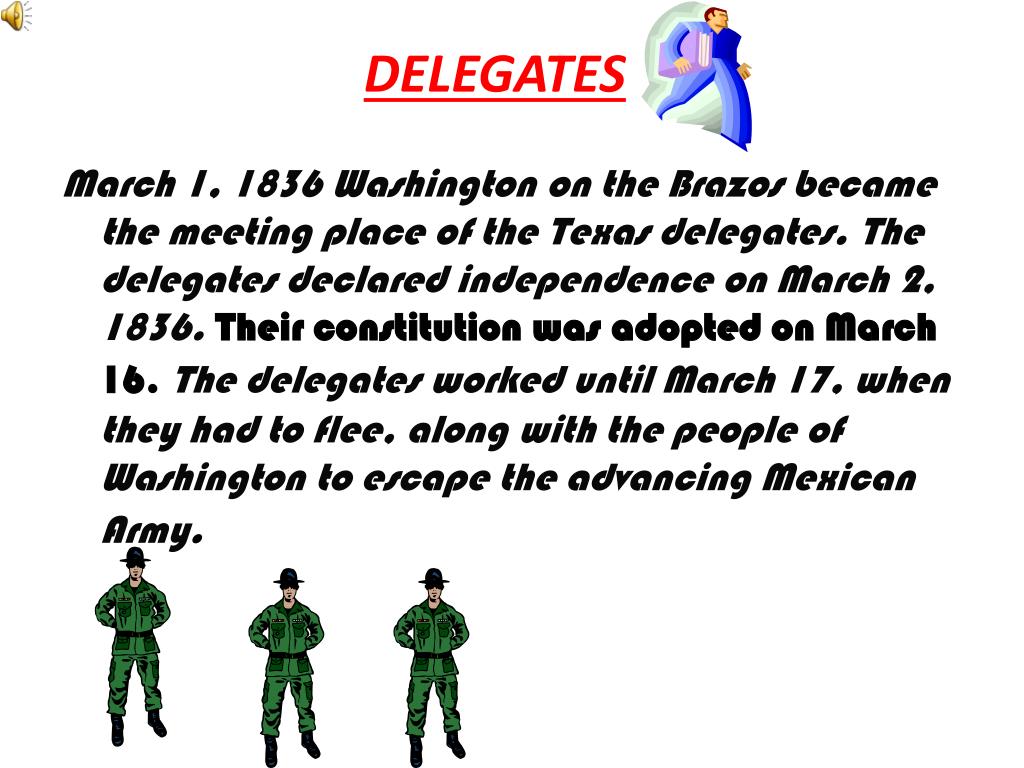 DELEGATES

March 1, 1836 Washington on the Brazos became the meeting place of the Texas delegates. The delegates declared independence on March 2, 1836. Their constitution was adopted on March 16. The delegates worked until March 17, when they had to flee, along with the people of Washington to escape the advancing Mexican Army.